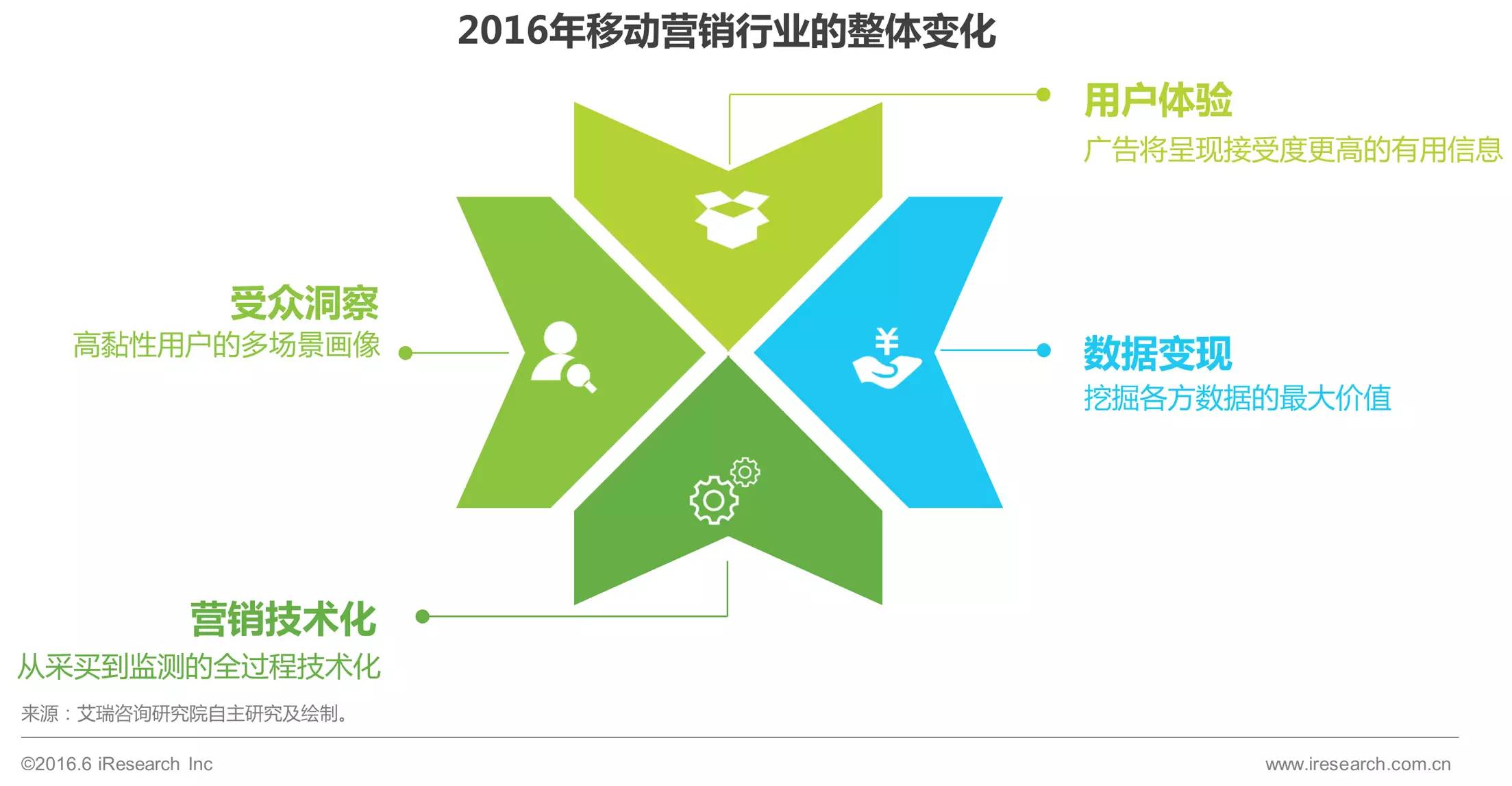 2016年移动营销行业的整体变化

用户体验
广告将呈现接受度更高的有用信息

受众洞察
高黏性用户的多场景画像

¥

数据变现
挖掘各方数据的最大价值

营销技术化
从采买到监测的全过程技术化

来源：艾瑞咨询研究院自主研究及绘制。

©2016.6 iResearch Inc

www.iresearch.com.cn